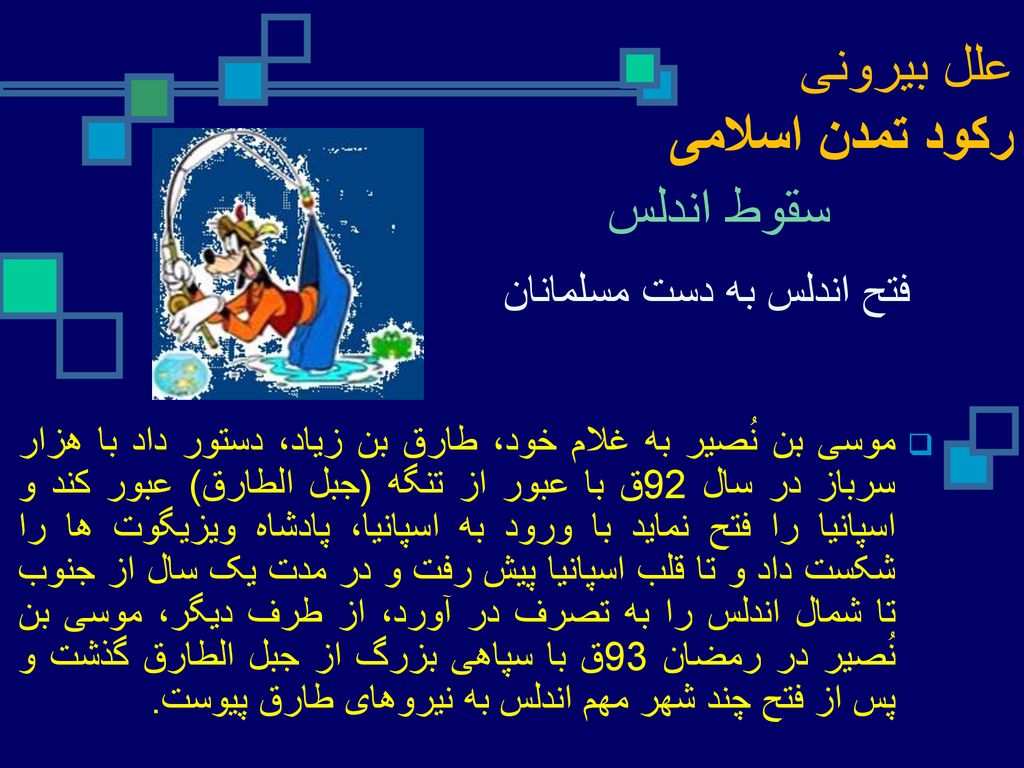 علل بیرونی
رکود تمدن اسلامی
سقوط اندلس
فتح اندلس به دست مسلمانان

موسی بن نُصیر به غلام خود، طارق بن زیاد، دستور داد با هزار سرباز در سال 92ق با عبور از تنگه (جبل الطارق) عبور کند و اسپانیا را فتح نماید با ورود به اسپانیا، پادشاه ویزیگوت ها را شکست داد و تا قلب اسپانیا پیش رفت و در مدت یک سال از جنوب تا شمال اندلس را به تصرف در آورد، از طرف دیگر، موسی بن نُصیر در رمضان 93ق با سپاهی بزرگ از جبل الطارق گذشت و پس از فتح چند شهر مهم اندلس به نیروهای طارق پیوست.